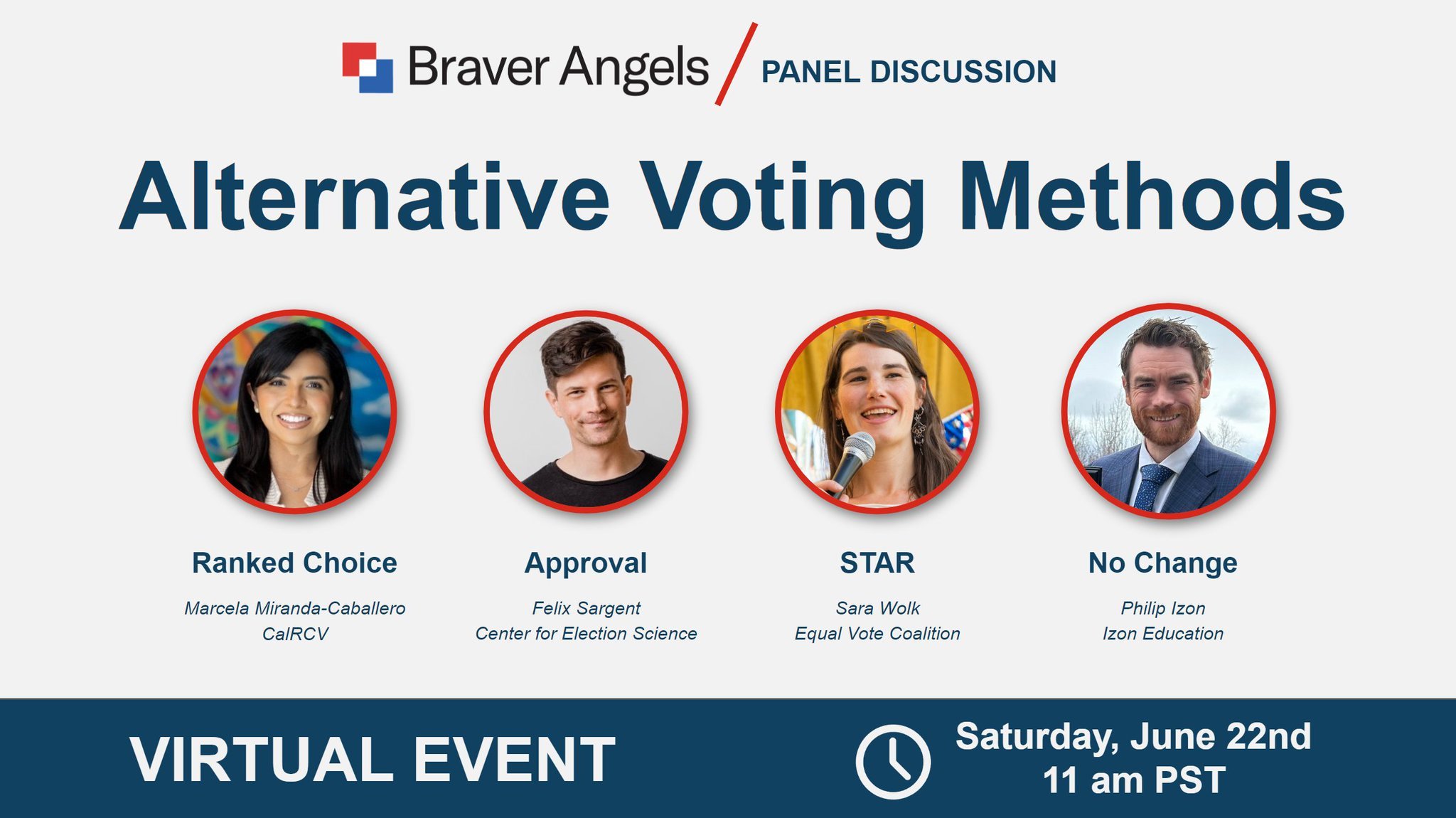 Braver Angels / PANEL DISCUSSION

Alternative Voting Methods

Ranked Choice
Marcela Miranda-Caballero
CalRCV

Approval
Felix Sargent
Center for Election Science

STAR
Sara Wolk
Equal Vote Coalition

No Change
Philip Izon
Izon Education

VIRTUAL EVENT

Saturday, June 22nd
11 am PST